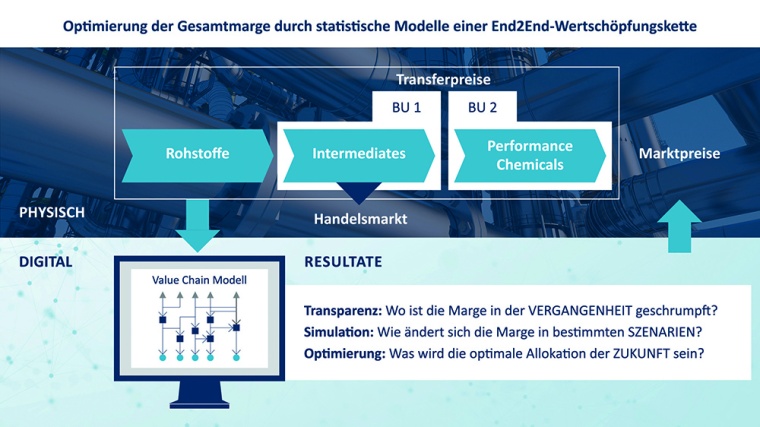 Optimierung der Gesamtmarge durch statistische Modelle einer End2End-Wertschöpfungskette

Transferpreise

BU 1

BU 2

Rohstoffe

Intermediates

Performance Chemicals

Marktpreise

PHYSISCH

Handelsmarkt

DIGITAL

Value Chain Modell

RESULTATE

Transparenz: Wo ist die Marge in der VERGANGENHEIT geschrumpft?

Simulation: Wie ändert sich die Marge in bestimmten SZENARIEN?

Optimierung: Was wird die optimale Allokation der ZUKUNFT sein?